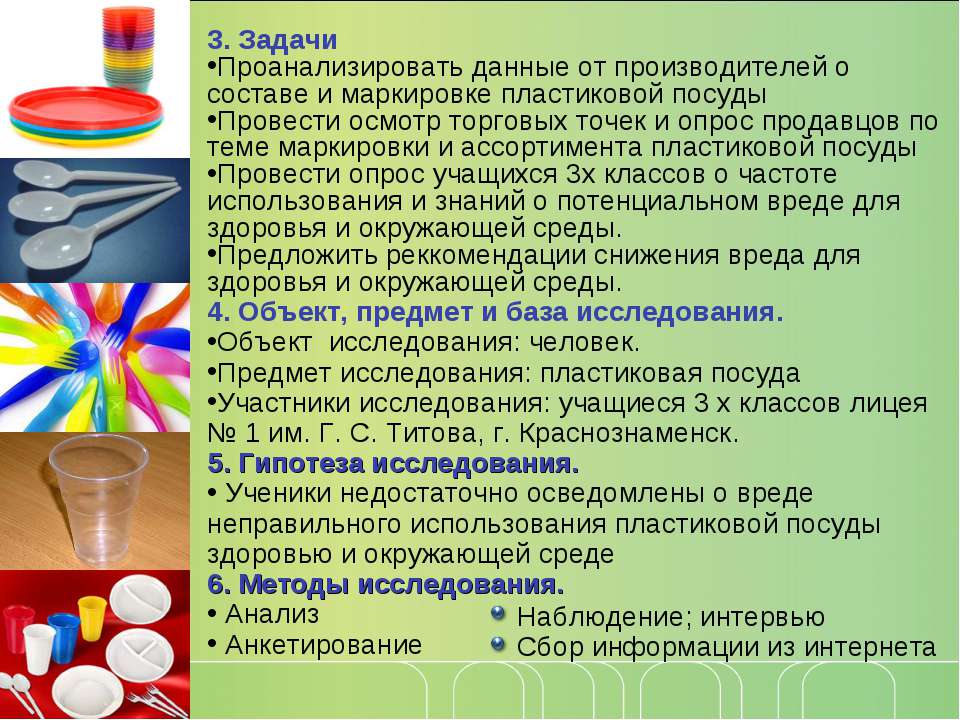 3. Задачи
•Проанализировать данные от производителей о составе и маркировке пластиковой посуды
•Провести осмотр торговых точек и опрос продавцов по теме маркировки и ассортимента пластиковой посуды
•Провести опрос учащихся 3х классов о частоте использования и знаний о потенциальном вреде для здоровья и окружающей среды.
•Предложить реккомендации снижения вреда для здоровья и окружающей среды.
4. Объект, предмет и база исследования.
•Объект исследования: человек.
•Предмет исследования: пластиковая посуда
•Участники исследования: учащиеся 3 х классов лицея № 1 им. Г. С. Титова, г. Краснознаменск.
5. Гипотеза исследования.
• Ученики недостаточно осведомлены о вреде неправильного использования пластиковой посуды здоровью и окружающей среде
6. Методы исследования.
• Анализ
• Анкетирование

Наблюдение; интервью
Сбор информации из интернета